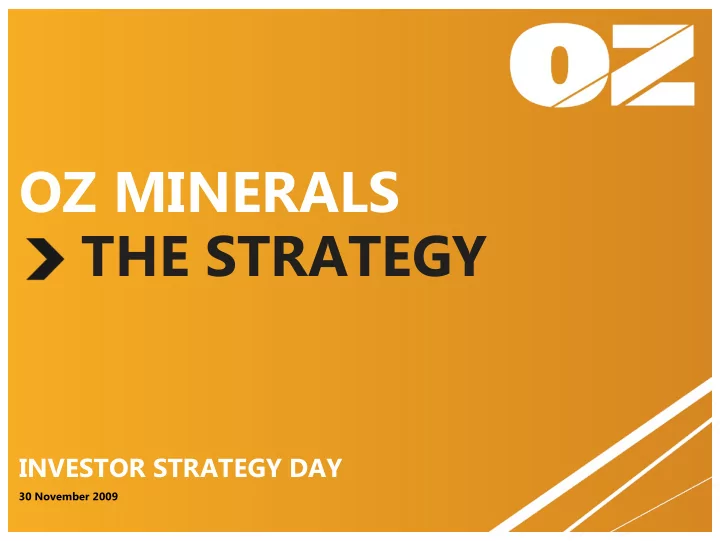 OZ

OZ MINERALS
THE STRATEGY

INVESTOR STRATEGY DAY
30 November 2009